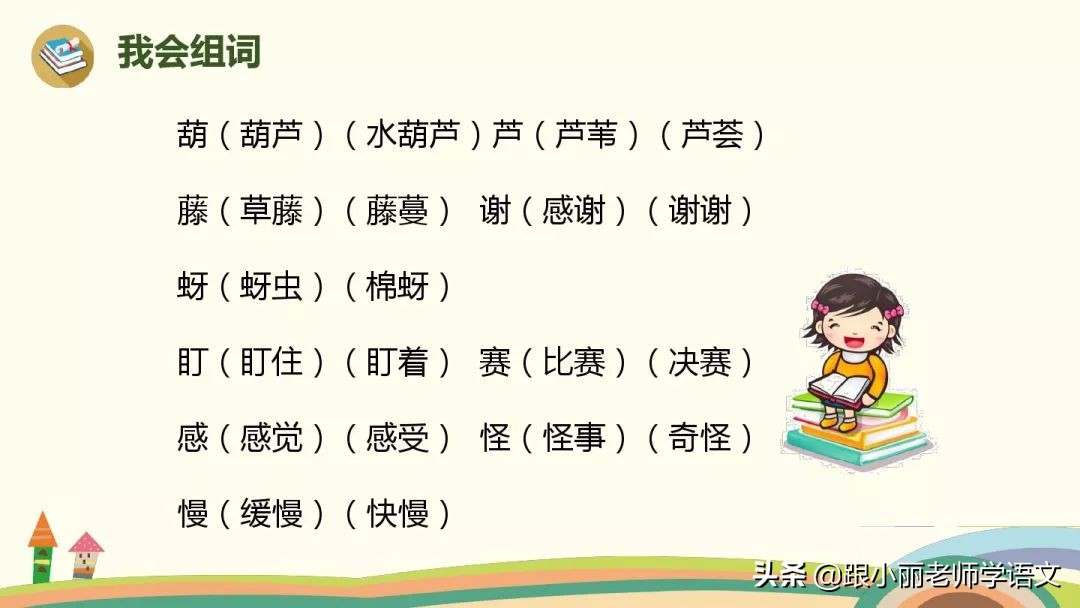 我会组词

葫（葫芦）（水葫芦）芦（芦苇）（芦荟）

藤（草藤）（藤蔓） 谢（感谢）（谢谢）

蚜（蚜虫）（棉蚜）

盯（盯住）（盯着） 赛（比赛）（决赛）

感（感觉）（感受） 怪（怪事）（奇怪）

慢（缓慢）（快慢）

头条 @跟小丽老师学语文